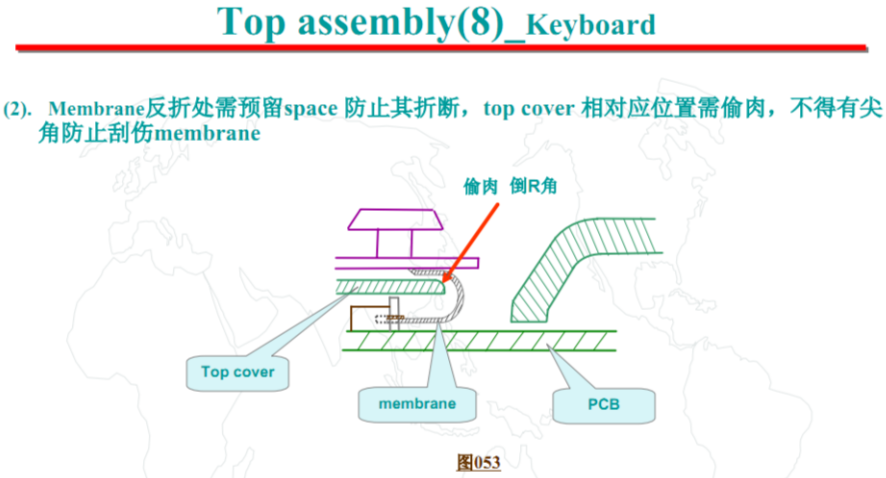 Top assembly(8)_Keyboard

(2). Membrane反折处需预留space 防止其折断，top cover 相对应位置需偷肉，不得有尖角防止刮伤membrane

偷肉 倒R角

Top cover

membrane

PCB

图053